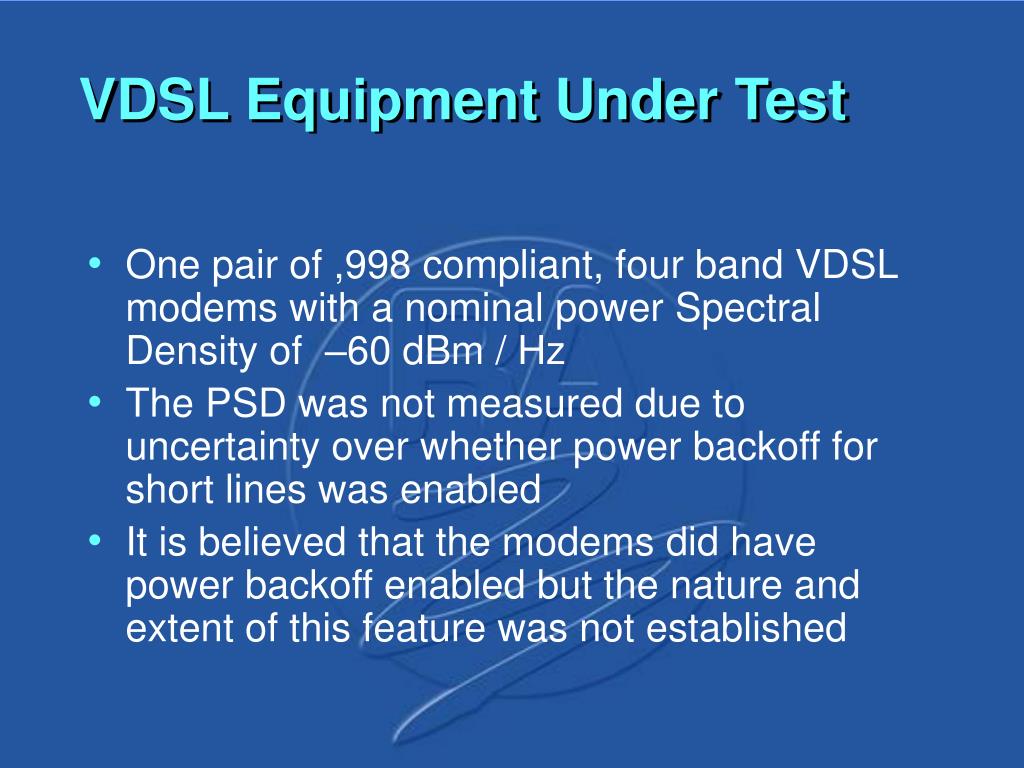 VDSL Equipment Under Test

• One pair of ,998 compliant, four band VDSL modems with a nominal power Spectral Density of –60 dBm / Hz
• The PSD was not measured due to uncertainty over whether power backoff for short lines was enabled
• It is believed that the modems did have power backoff enabled but the nature and extent of this feature was not established